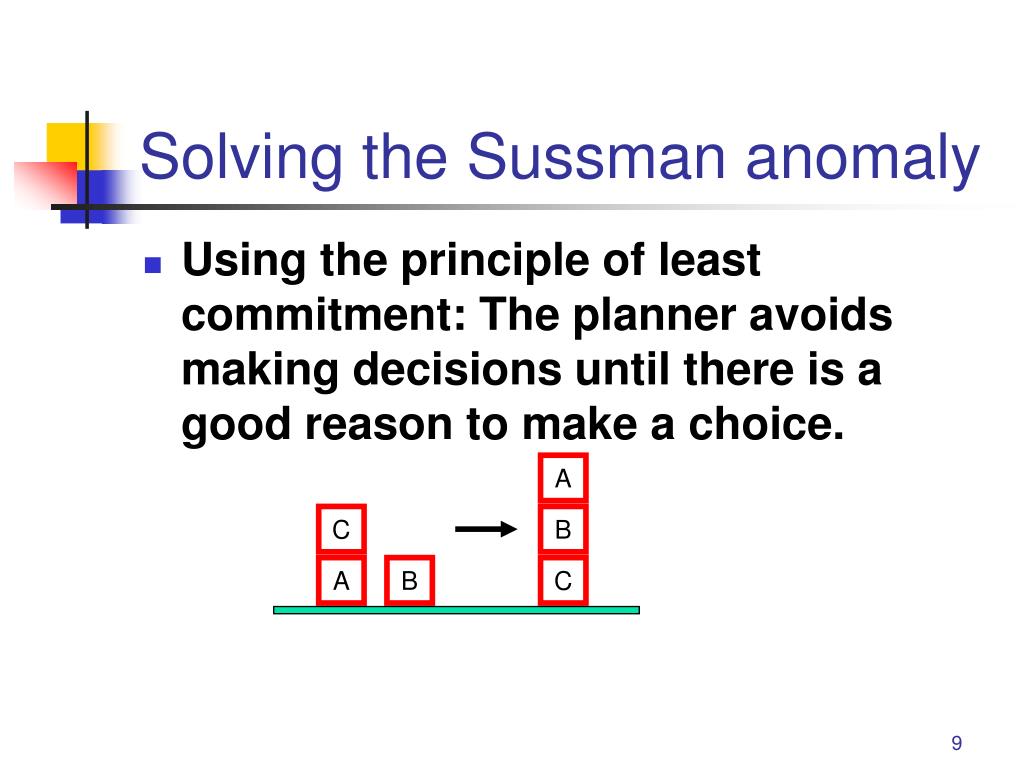 Solving the Sussman anomaly

Using the principle of least commitment: The planner avoids making decisions until there is a good reason to make a choice.

C
A B

A
B
C

9